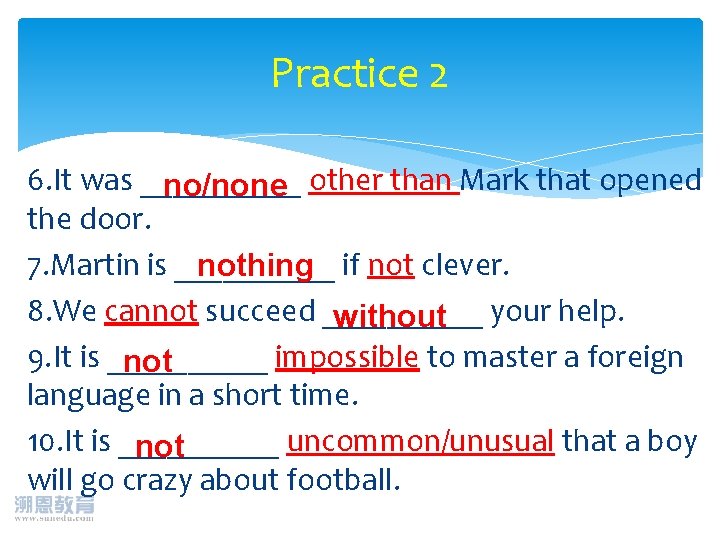 Practice 2

6.It was no/none other than Mark that opened the door.

7.Martin is nothing if not clever.

8.We cannot succeed without your help.

9.It is not impossible to master a foreign language in a short time.

10.It is not uncommon/unusual that a boy will go crazy about football.

溯恩教育
www.sunedu.com